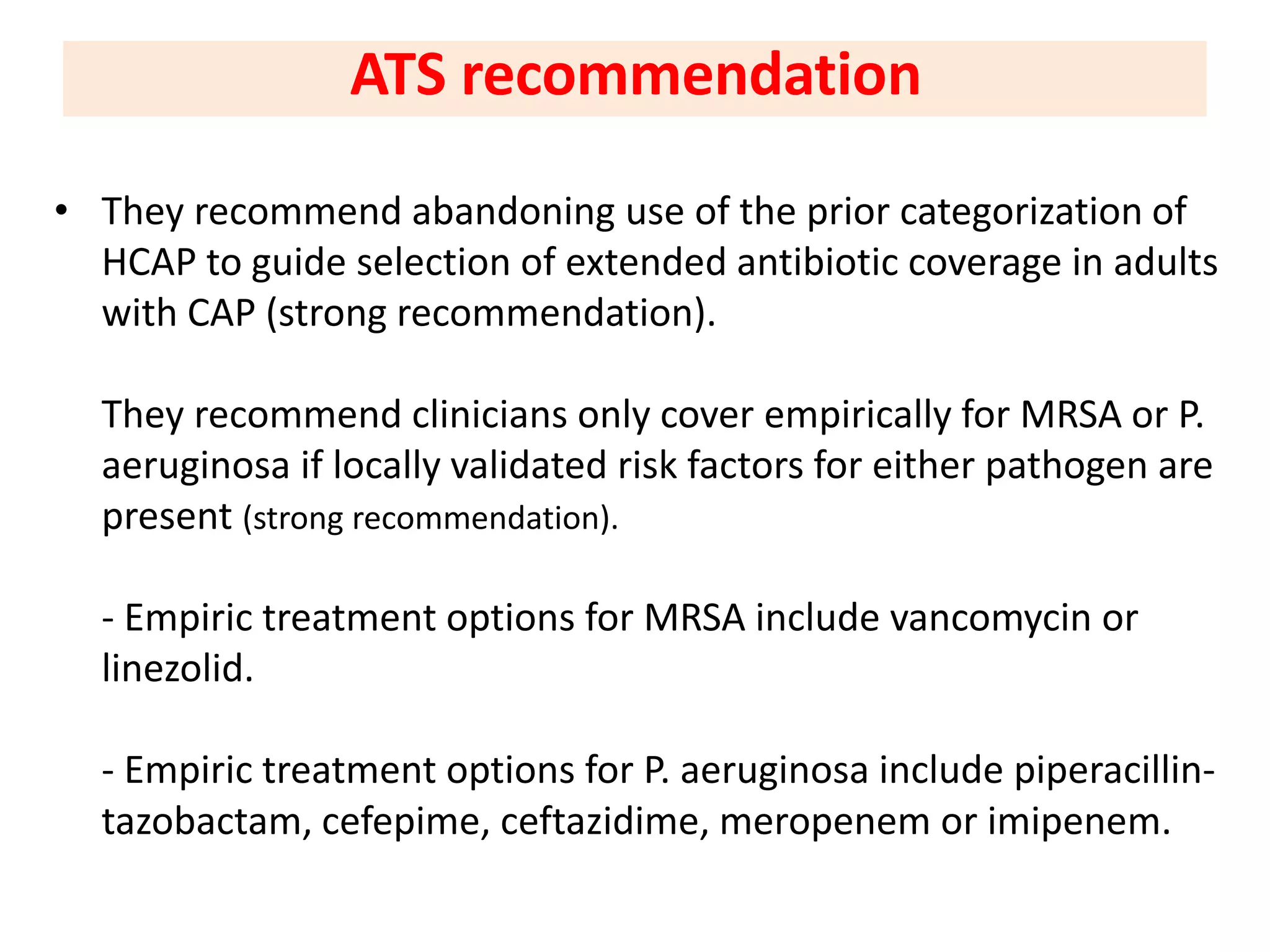 ATS recommendation

• They recommend abandoning use of the prior categorization of HCAP to guide selection of extended antibiotic coverage in adults with CAP (strong recommendation).

They recommend clinicians only cover empirically for MRSA or P. aeruginosa if locally validated risk factors for either pathogen are present (strong recommendation).

- Empiric treatment options for MRSA include vancomycin or linezolid.

- Empiric treatment options for P. aeruginosa include piperacillin-tazobactam, cefepime, ceftazidime, meropenem or imipenem.